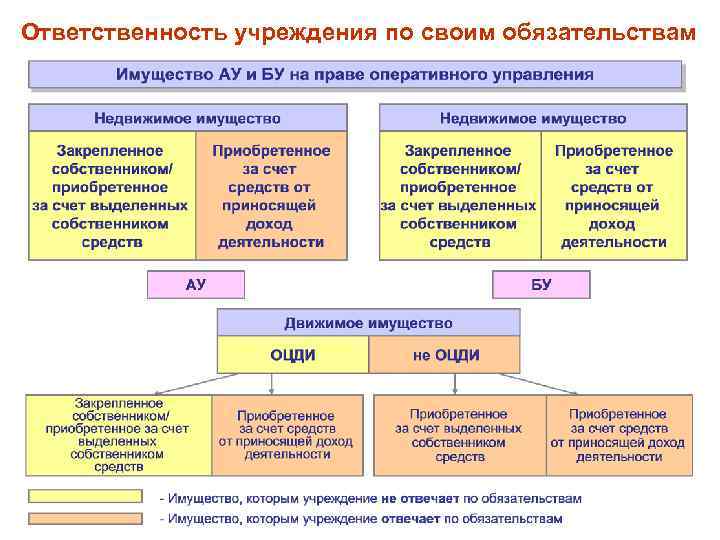 Ответственность учреждения по своим обязательствам

Имущество АУ и БУ на праве оперативного управления

Недвижимое имущество

Закрепленное собственником/ приобретенное за счет выделенных собственником средств

Приобретенное за счет средств от приносящей доход деятельности

Недвижимое имущество

Закрепленное собственником/ приобретенное за счет выделенных собственником средств

Приобретенное за счет средств от приносящей доход деятельности

АУ

БУ

Движимое имущество

ОЦДИ

не ОЦДИ

Закрепленное собственником/ приобретенное за счет выделенных собственником средств

Приобретенное за счет средств от приносящей доход деятельности

Приобретенное за счет выделенных собственником средств

Приобретенное за счет средств от приносящей доход деятельности

- Имущество, которым учреждение не отвечает по обязательствам

- Имущество, которым учреждение отвечает по обязательствам